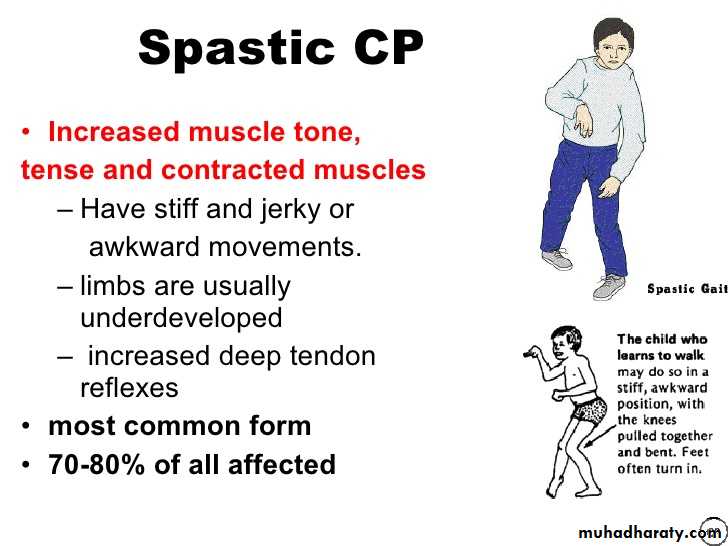 Spastic CP

• Increased muscle tone, tense and contracted muscles
– Have stiff and jerky or awkward movements.
– limbs are usually underdeveloped
– increased deep tendon reflexes
• most common form
• 70-80% of all affected

Spastic Gait

The child who learns to walk may do so in a stiff, awkward position, with the knees pulled together and bent. Feet often turn in.

muhadharaty.com